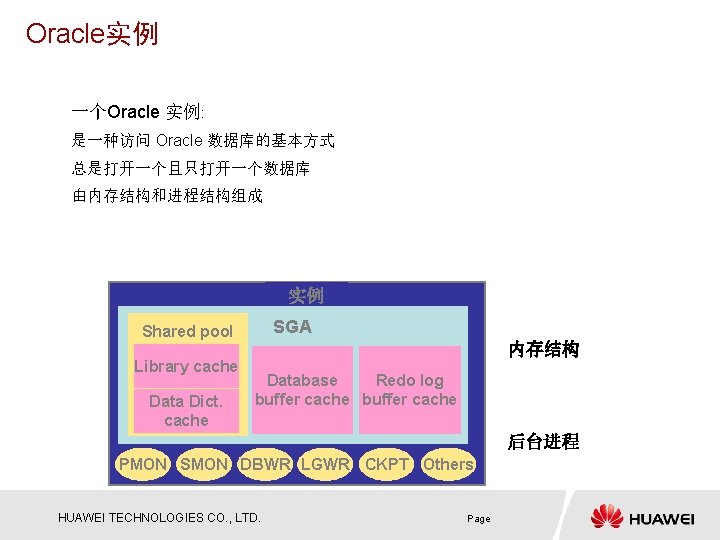 Oracle实例

一个Oracle 实例:
是一种访问 Oracle 数据库的基本方式
总是打开一个且只打开一个数据库
由内存结构和进程结构组成

实例

Shared pool

SGA

Library cache

Data Dict. cache

Database buffer cache

Redo log buffer cache

内存结构

后台进程

PMON SMON DBWR LGWR CKPT Others

HUAWEI TECHNOLOGIES CO., LTD.

Page

HUAWEI